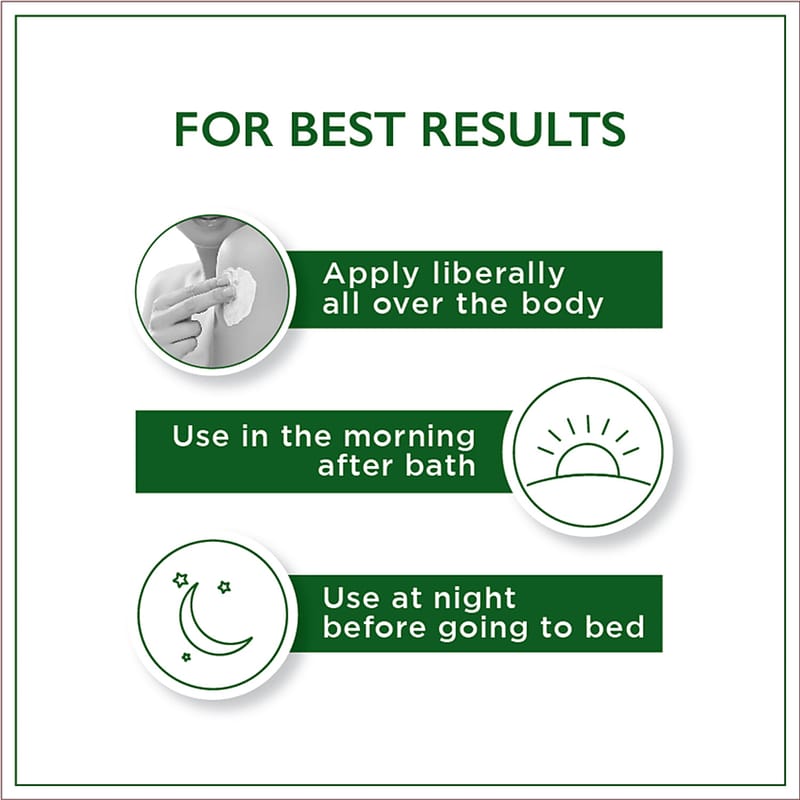 FOR BEST RESULTS

Apply liberally all over the body

Use in the morning after bath

Use at night before going to bed